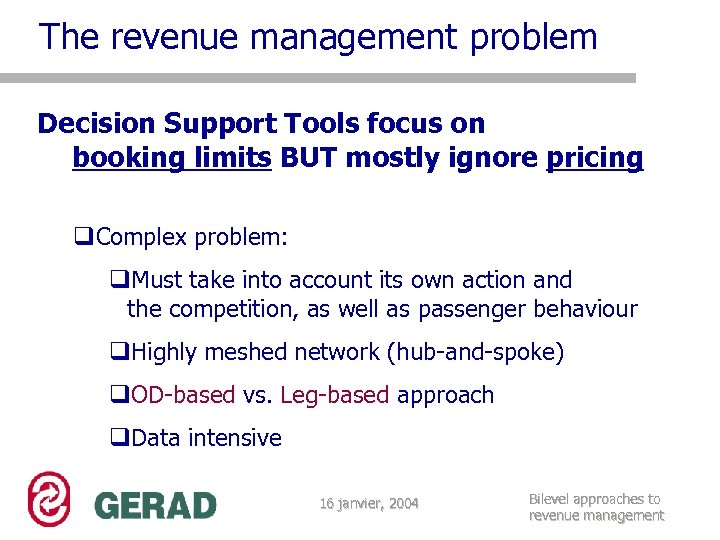 The revenue management problem

Decision Support Tools focus on booking limits BUT mostly ignore pricing

❑Complex problem:

❑Must take into account its own action and the competition, as well as passenger behaviour

❑Highly meshed network (hub-and-spoke)

❑OD-based vs. Leg-based approach

❑Data intensive

GERAD

16 janvier, 2004

Bilevel approaches to revenue management